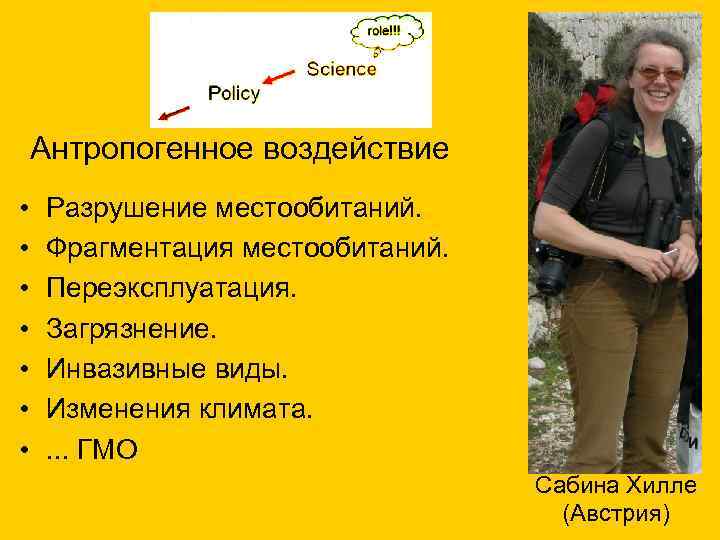 role!!!

Science

Policy

Антропогенное воздействие

• Разрушение местообитаний.
• Фрагментация местообитаний.
• Переэксплуатация.
• Загрязнение.
• Инвазивные виды.
• Изменения климата.
• ... ГМО

Сабина Хилле
(Австрия)